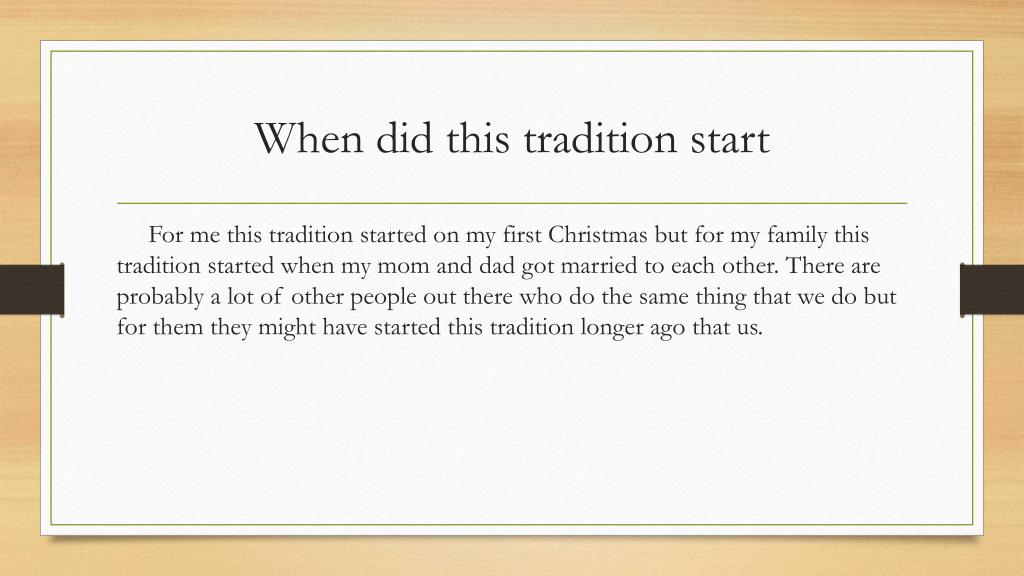 When did this tradition start

For me this tradition started on my first Christmas but for my family this tradition started when my mom and dad got married to each other. There are probably a lot of other people out there who do the same thing that we do but for them they might have started this tradition longer ago that us.